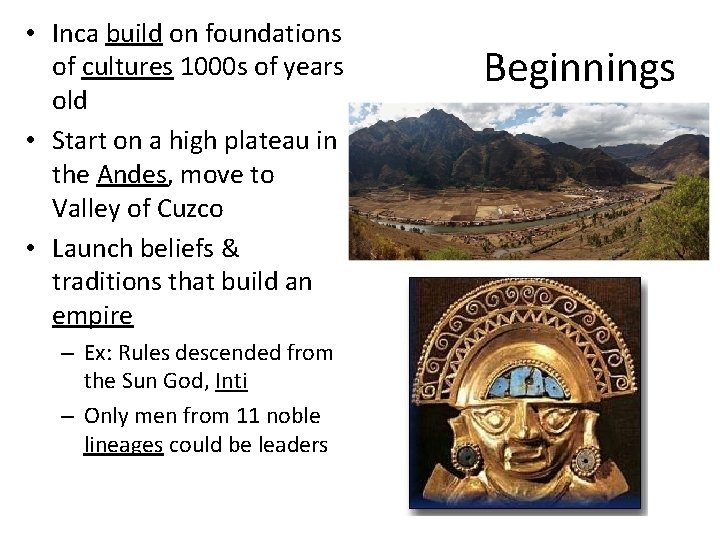 Beginnings

• Inca build on foundations of cultures 1000s of years old
• Start on a high plateau in the Andes, move to Valley of Cuzco
• Launch beliefs & traditions that build an empire
  – Ex: Rules descended from the Sun God, Inti
  – Only men from 11 noble lineages could be leaders